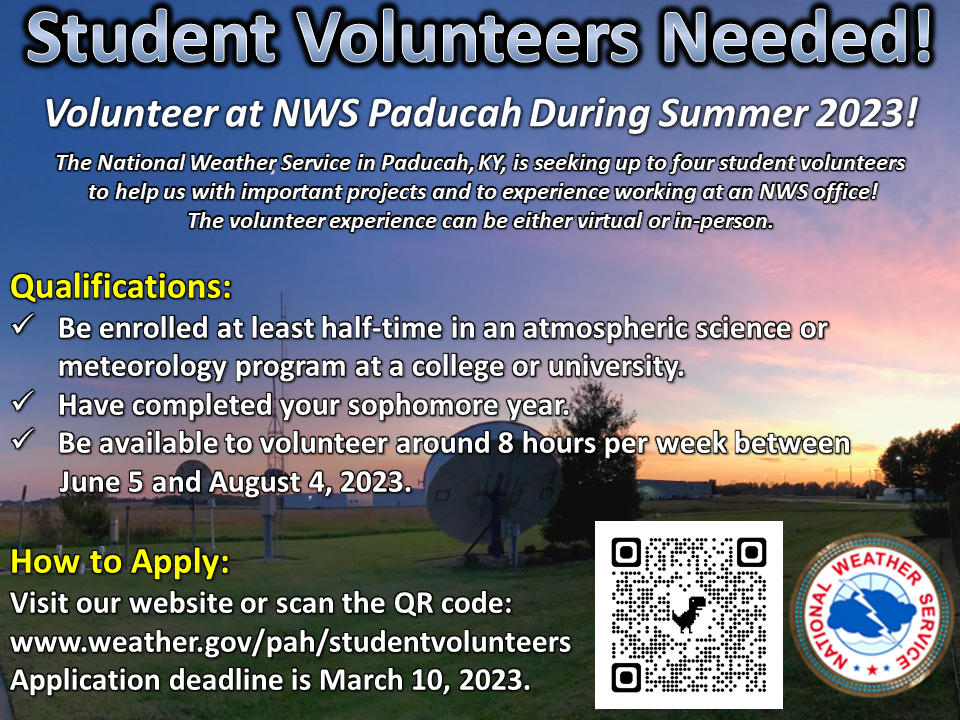 Student Volunteers Needed!

Volunteer at NWS Paducah During Summer 2023!

The National Weather Service in Paducah, KY, is seeking up to four student volunteers to help us with important projects and to experience working at an NWS office! The volunteer experience can be either virtual or in-person.

Qualifications:

✓ Be enrolled at least half-time in an atmospheric science or meteorology program at a college or university.

✓ Have completed your sophomore year.

✓ Be available to volunteer around 8 hours per week between June 5 and August 4, 2023.

How to Apply:

Visit our website or scan the QR code:
www.weather.gov/pah/studentvolunteers
Application deadline is March 10, 2023.

NATIONAL WEATHER SERVICE